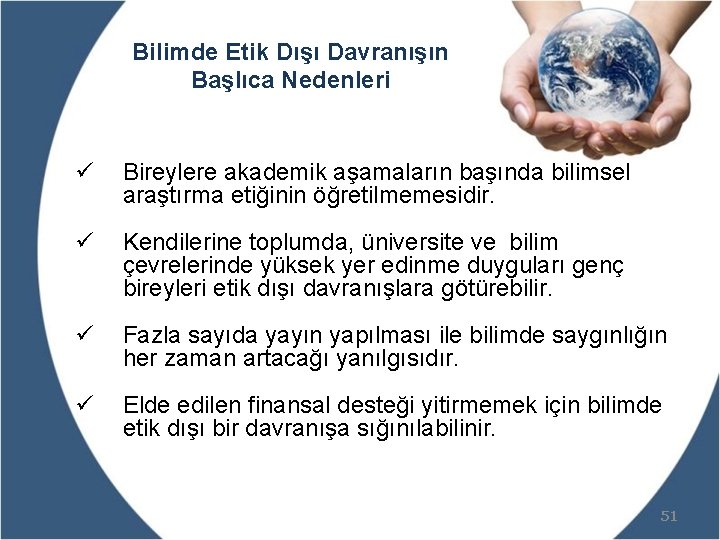 Bilimde Etik Dışı Davranışın Başlıca Nedenleri

✓ Bireylere akademik aşamaların başında bilimsel araştırma etiğinin öğretilmemesidir.

✓ Kendilerine toplumda, üniversite ve bilim çevrelerinde yüksek yer edinme duyguları genç bireyleri etik dışı davranışlara götürebilir.

✓ Fazla sayıda yayın yapılması ile bilimde saygınlığın her zaman artacağı yanılgısıdır.

✓ Elde edilen finansal desteği yitirmemek için bilimde etik dışı bir davranışa sığınılabilinir.

51